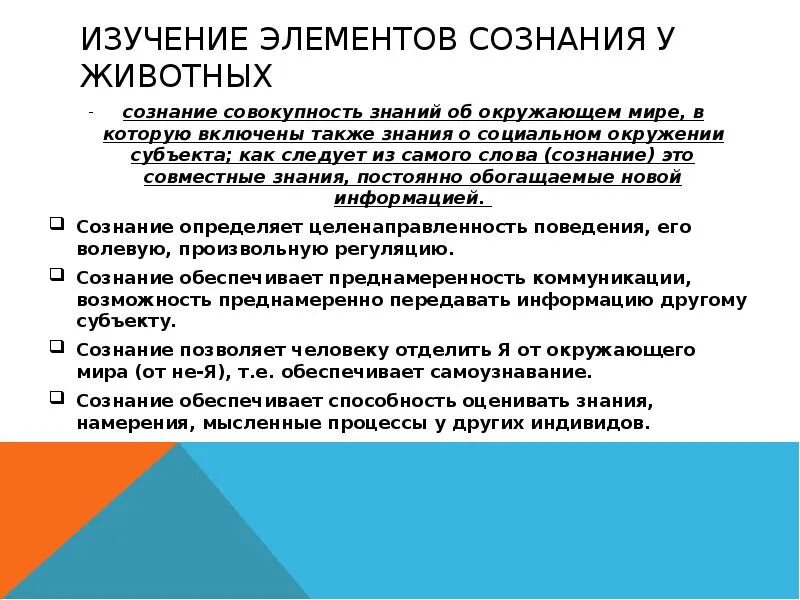 ИЗУЧЕНИЕ ЭЛЕМЕНТОВ СОЗНАНИЯ У ЖИВОТНЫХ

- сознание совокупность знаний об окружающем мире, в которую включены также знания о социальном окружении субъекта; как следует из самого слова (сознание) это совместные знания, постоянно обогащаемые новой информацией.

❑ Сознание определяет целенаправленность поведения, его волевую, произвольную регуляцию.

❑ Сознание обеспечивает преднамеренность коммуникации, возможность преднамеренно передавать информацию другому субъекту.

❑ Сознание позволяет человеку отделить Я от окружающего мира (от не-Я), т.е. обеспечивает самоузнавание.

❑ Сознание обеспечивает способность оценивать знания, намерения, мысленные процессы у других индивидов.